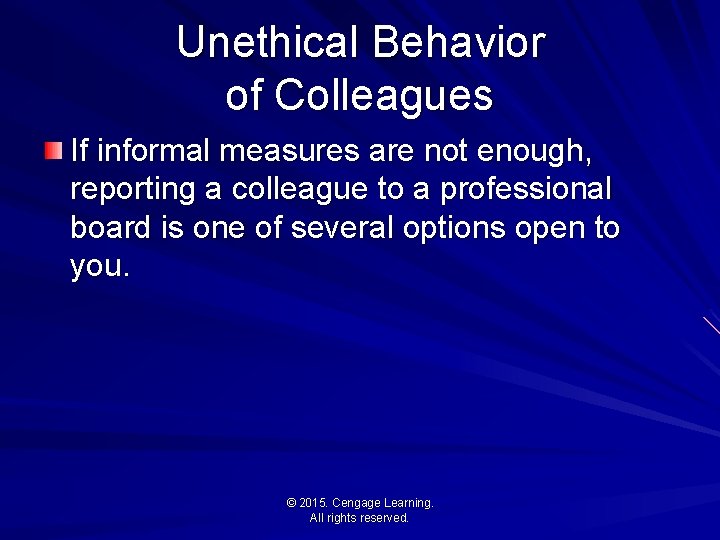 Unethical Behavior of Colleagues

If informal measures are not enough, reporting a colleague to a professional board is one of several options open to you.

© 2015. Cengage Learning. All rights reserved.